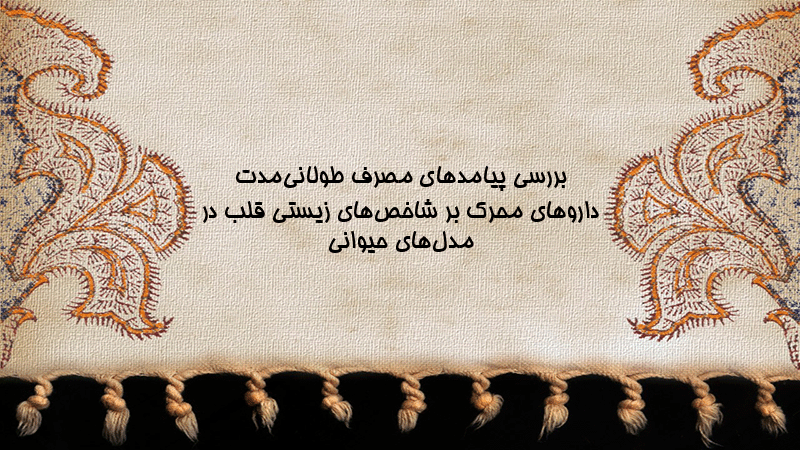 بررسی پیامدهای مصرف طولانی‌مدت داروهای محرک بر شاخص‌های زیستی قلب در مدل‌های حیوانی